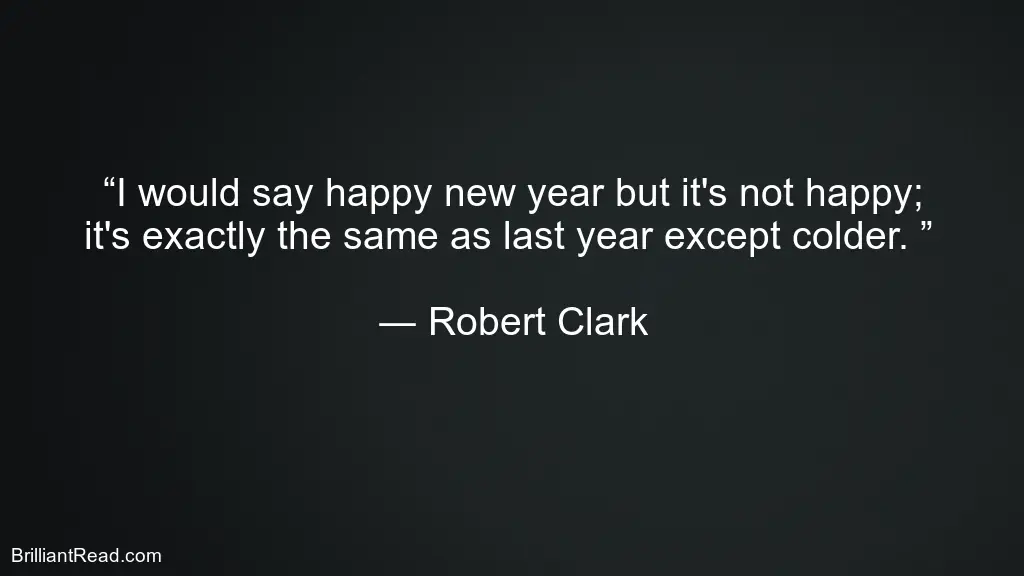 “I would say happy new year but it's not happy; it's exactly the same as last year except colder. ”

— Robert Clark

BrilliantRead.com